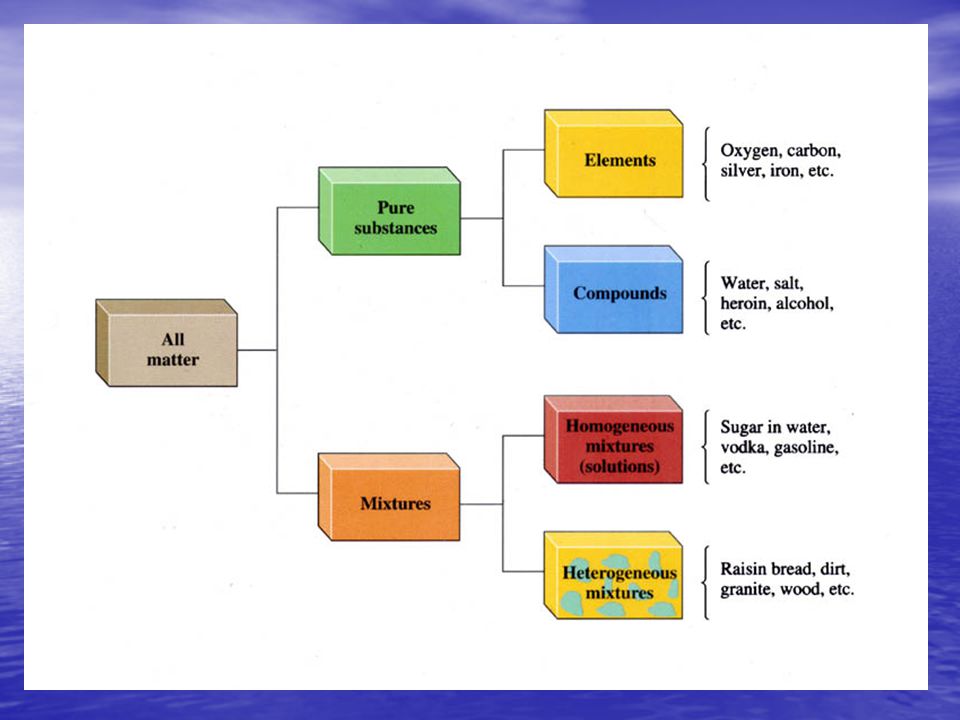 All matter

Pure substances

Elements

Oxygen, carbon, silver, iron, etc.

Compounds

Water, salt, heroin, alcohol, etc.

Mixtures

Homogeneous mixtures (solutions)

Sugar in water, vodka, gasoline, etc.

Heterogeneous mixtures

Raisin bread, dirt, granite, wood, etc.